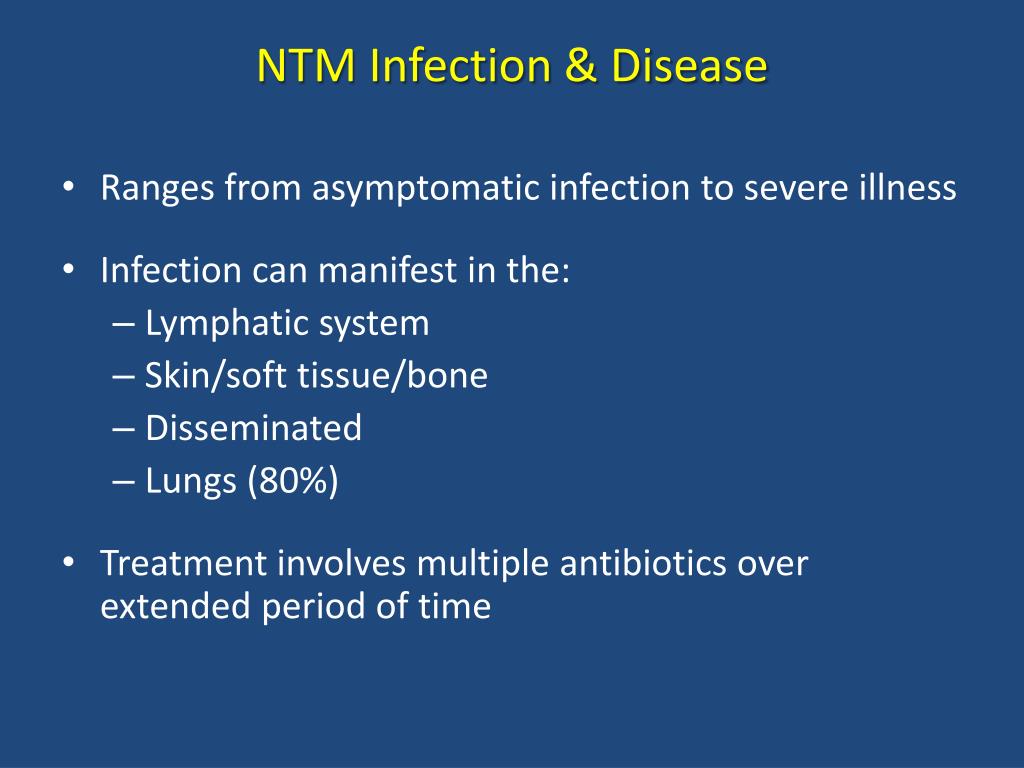 NTM Infection & Disease

• Ranges from asymptomatic infection to severe illness

• Infection can manifest in the:
– Lymphatic system
– Skin/soft tissue/bone
– Disseminated
– Lungs (80%)

• Treatment involves multiple antibiotics over extended period of time